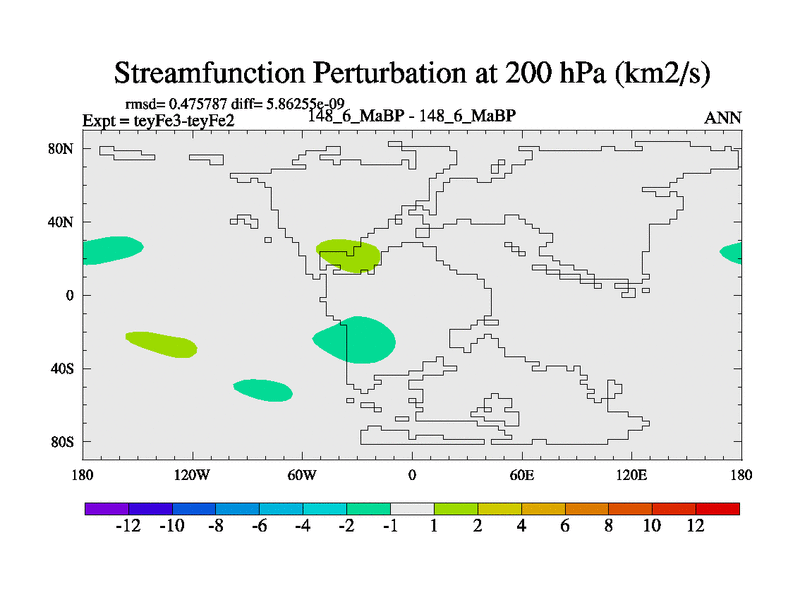 Streamfunction Perturbation at 200 hPa (km2/s)

rmsd= 0.475787 diff= 5.86255e-09
Expt = teyFe3-teyFe2
148_6_MaBP - 148_6_MaBP
ANN

80N
40N
0
40S
80S

180
120W
60W
0
60E
120E
180

-12 -10 -8 -6 -4 -2 -1 1 2 4 6 8 10 12